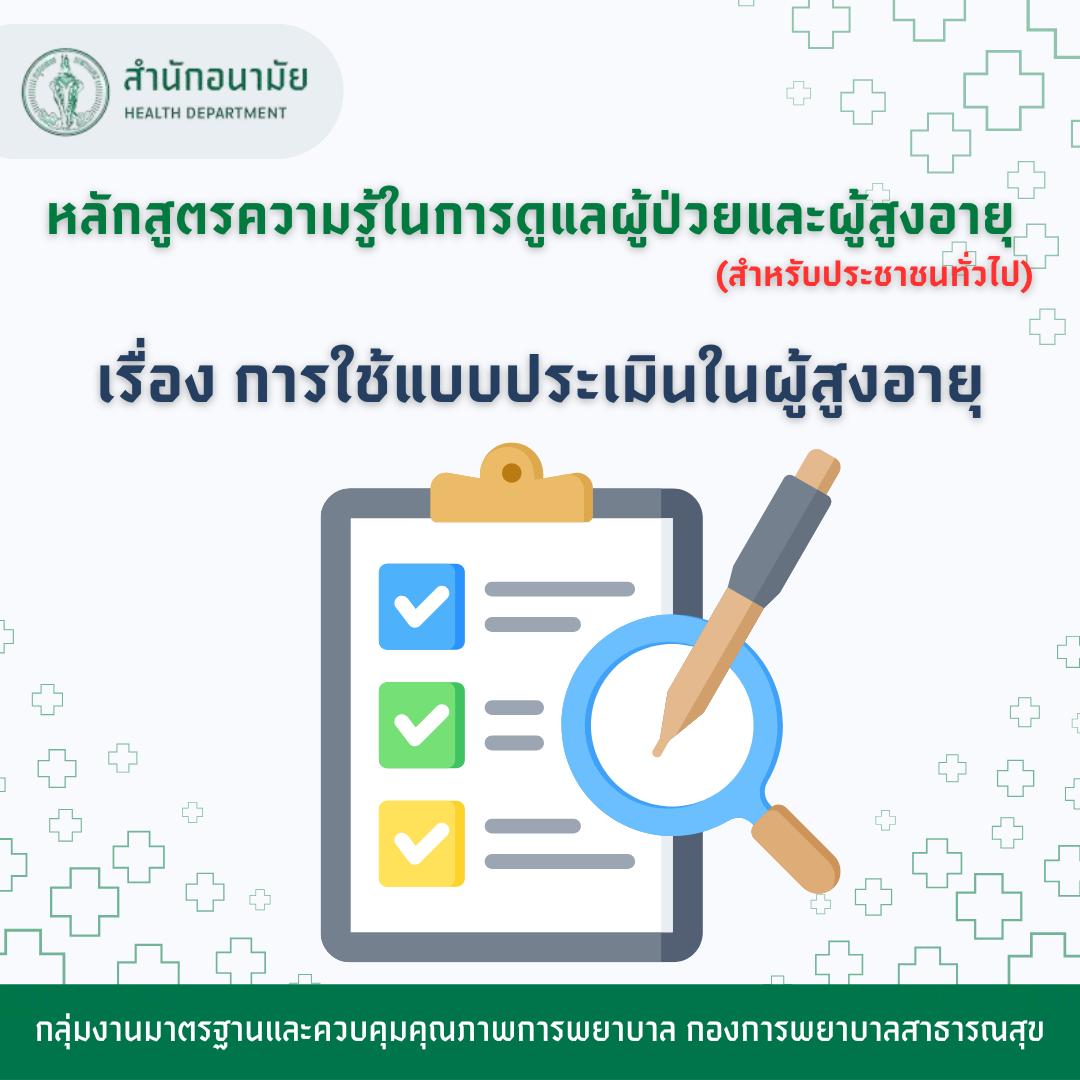 สำนักอนามัย
HEALTH DEPARTMENT

หลักสูตรความรู้ในการดูแลผู้ป่วยและผู้สูงอายุ
(สำหรับประชาชนทั่วไป)

เรื่อง การใช้แบบประเมินในผู้สูงอายุ

กลุ่มงานมาตรฐานและควบคุมคุณภาพการพยาบาล กองการพยาบาลสาธารณสุข